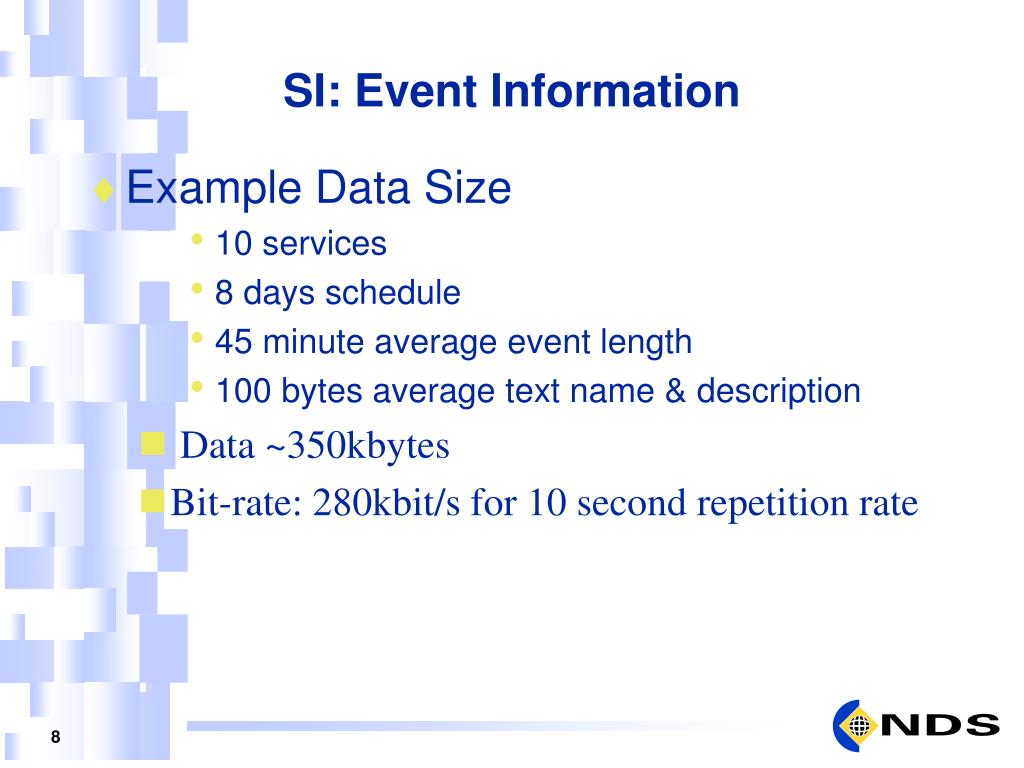 SI: Event Information

Example Data Size

10 services

8 days schedule

45 minute average event length

100 bytes average text name & description

Data ~350kbytes

Bit-rate: 280kbit/s for 10 second repetition rate

8

NDS